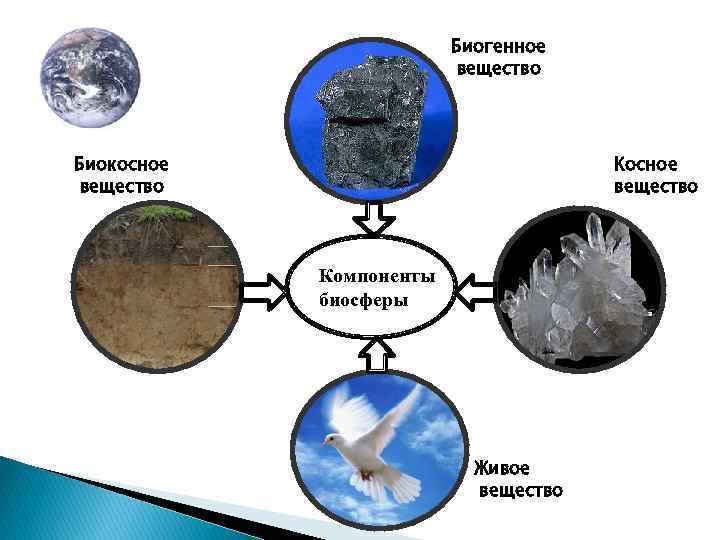 Биогенное вещество

Биокосное вещество

Косное вещество

Компоненты биосферы

Живое вещество